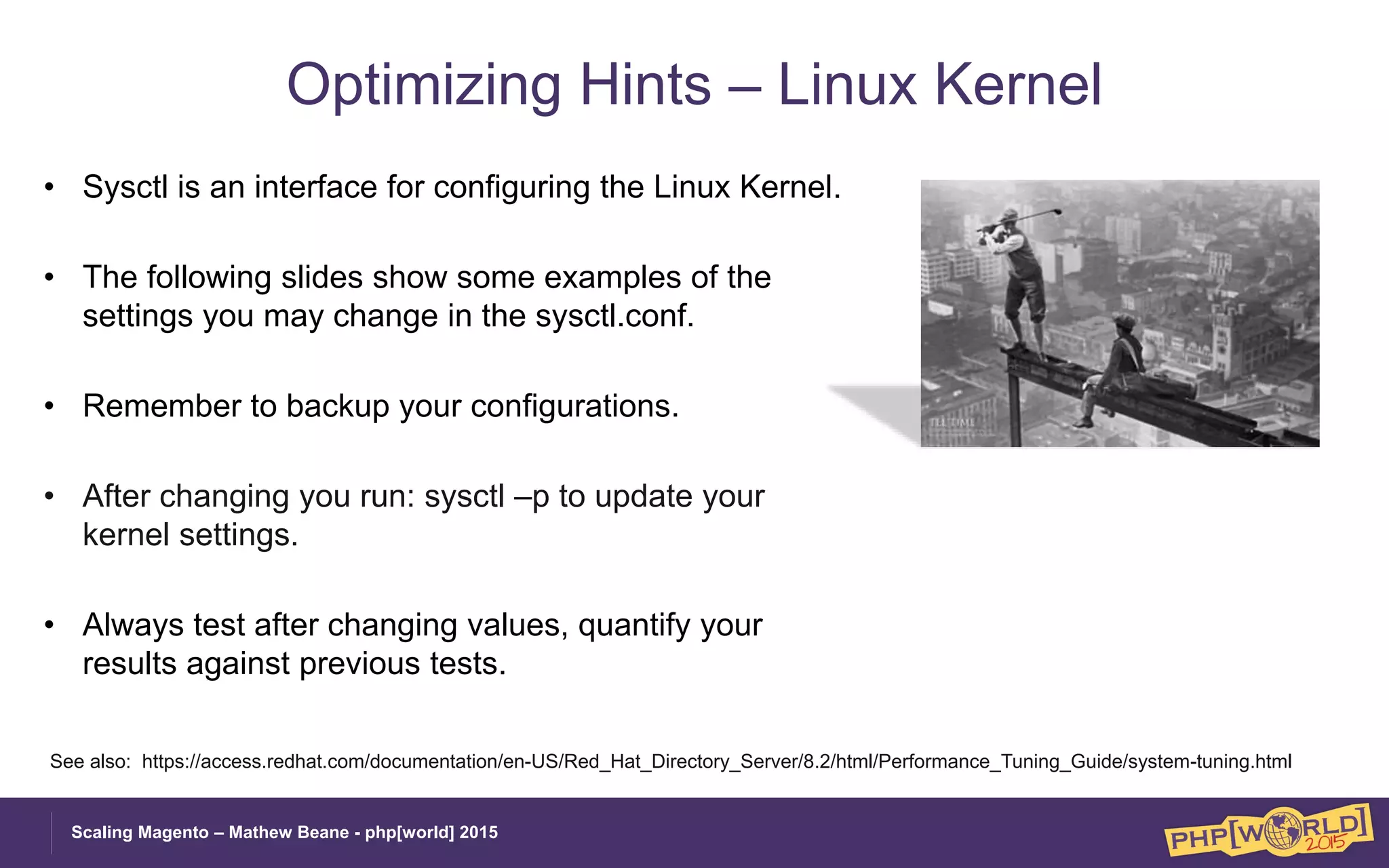 Optimizing Hints – Linux Kernel

• Sysctl is an interface for configuring the Linux Kernel.

• The following slides show some examples of the settings you may change in the sysctl.conf.

• Remember to backup your configurations.

• After changing you run: sysctl –p to update your kernel settings.

• Always test after changing values, quantify your results against previous tests.

See also: https://access.redhat.com/documentation/en-US/Red_Hat_Directory_Server/8.2/html/Performance_Tuning_Guide/system-tuning.html

Scaling Magento – Mathew Beane - php[world] 2015

PHP[WORLD] 2015